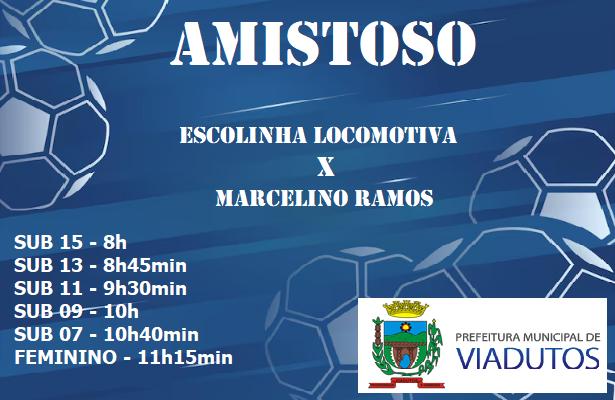 AMISTOSO

ESCOLINHA LOCOMOTIVA
X
MARCELINO RAMOS

SUB 15 - 8h
SUB 13 - 8h45min
SUB 11 - 9h30min
SUB 09 - 10h
SUB 07 - 10h40min
FEMININO - 11h15min

PREFEITURA MUNICIPAL DE
VIADUTOS